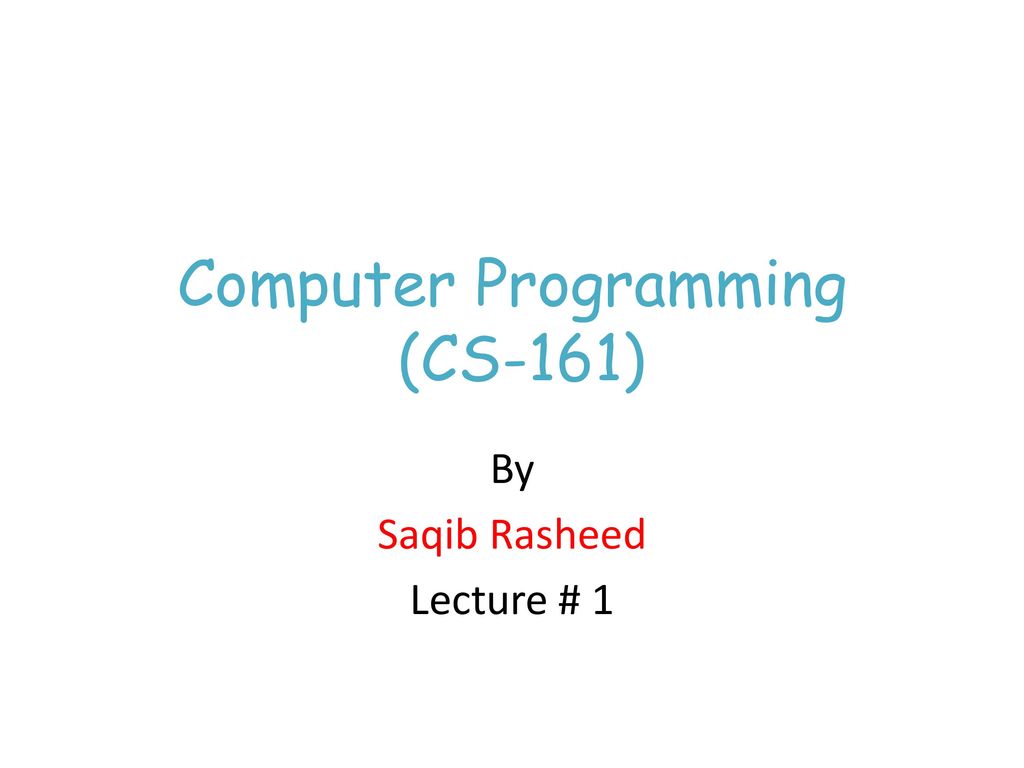 Computer Programming
(CS-161)

By

Saqib Rasheed

Lecture # 1